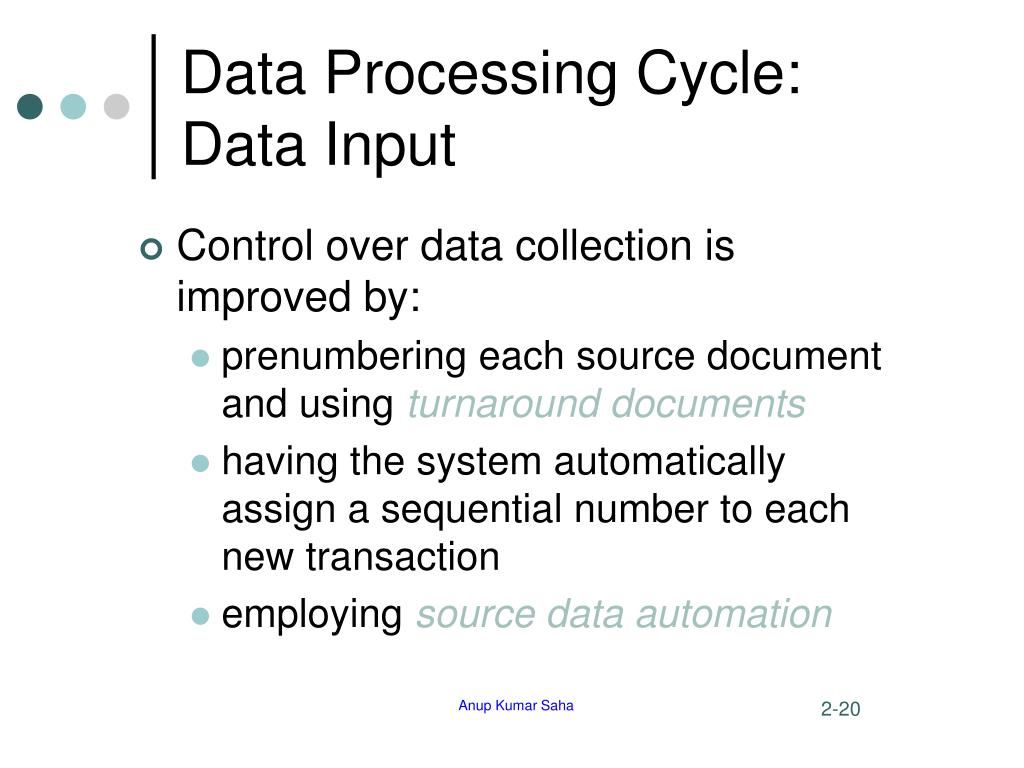 Data Processing Cycle: Data Input

Control over data collection is improved by:

prenumbering each source document and using turnaround documents

having the system automatically assign a sequential number to each new transaction

employing source data automation

Anup Kumar Saha

2-20